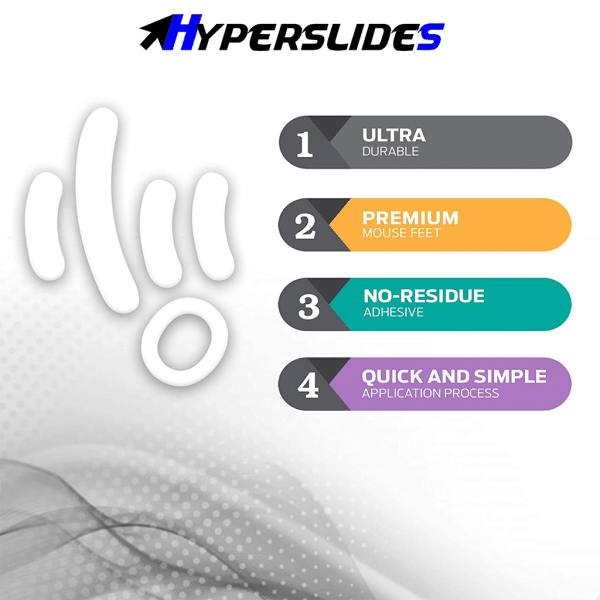 HYPERSLIDES

1 ULTRA DURABLE

2 PREMIUM MOUSE FEET

3 NO-RESIDUE ADHESIVE

4 QUICK AND SIMPLE APPLICATION PROCESS